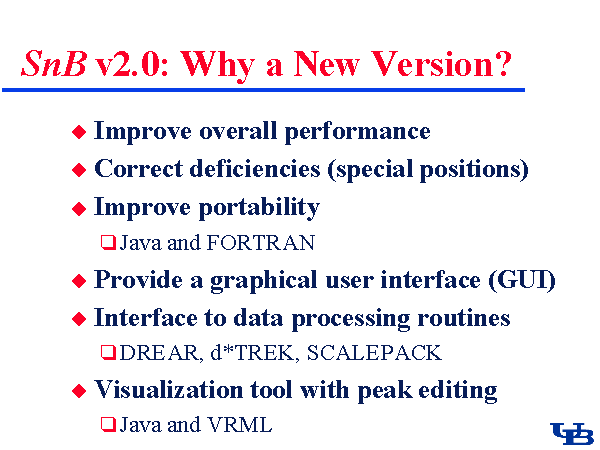 SnB v2.0: Why a New Version?

◆ Improve overall performance
◆ Correct deficiencies (special positions)
◆ Improve portability
❑ Java and FORTRAN
◆ Provide a graphical user interface (GUI)
◆ Interface to data processing routines
❑ DREAR, d*TREK, SCALEPACK
◆ Visualization tool with peak editing
❑ Java and VRML

UB